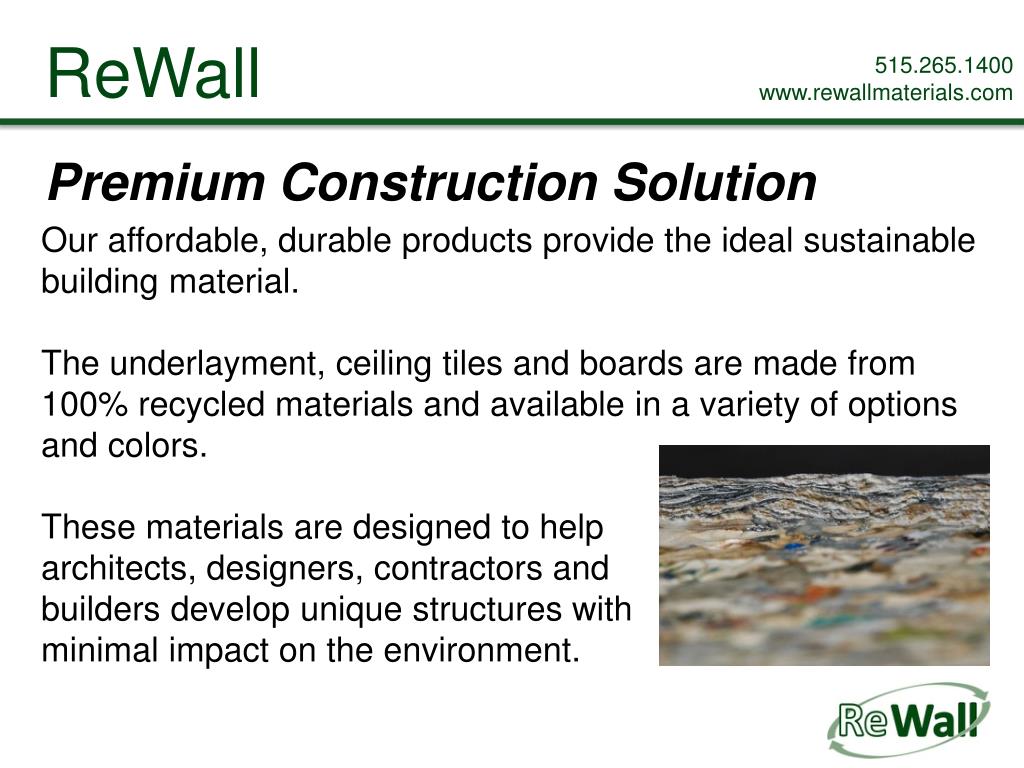 ReWall

515.265.1400
www.rewallmaterials.com

Premium Construction Solution

Our affordable, durable products provide the ideal sustainable building material.

The underlayment, ceiling tiles and boards are made from 100% recycled materials and available in a variety of options and colors.

These materials are designed to help architects, designers, contractors and builders develop unique structures with minimal impact on the environment.

ReWall